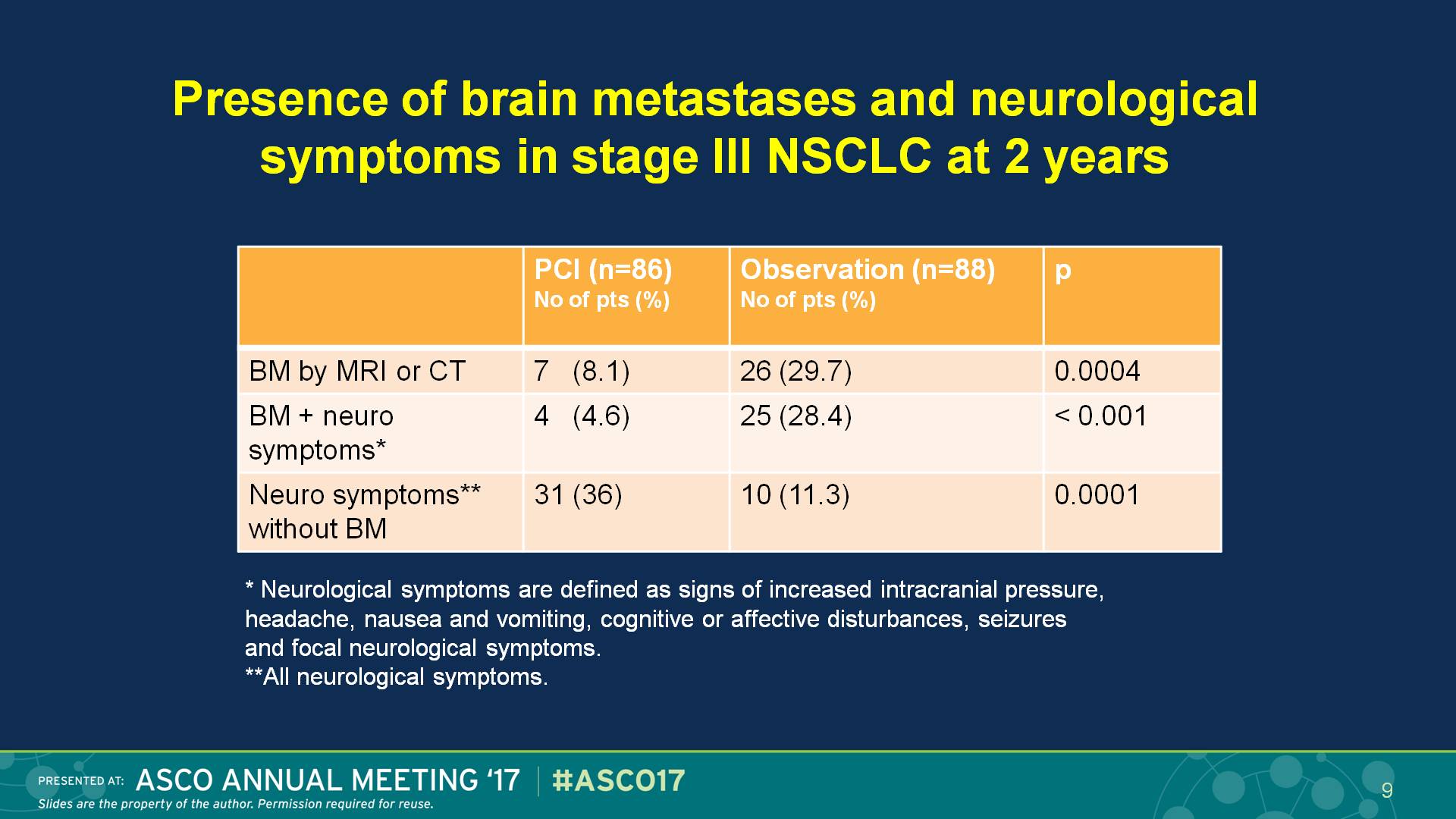 Presence of brain metastases and neurological symptoms in stage III NSCLC at 2 years

| | PCI (n=86) No of pts (%) | Observation (n=88) No of pts (%) | p |
|---|---|---|---|
| BM by MRI or CT | 7 (8.1) | 26 (29.7) | 0.0004 |
| BM + neuro symptoms* | 4 (4.6) | 25 (28.4) | < 0.001 |
| Neuro symptoms** without BM | 31 (36) | 10 (11.3) | 0.0001 |

* Neurological symptoms are defined as signs of increased intracranial pressure, headache, nausea and vomiting, cognitive or affective disturbances, seizures and focal neurological symptoms.
**All neurological symptoms.

PRESENTED AT: ASCO ANNUAL MEETING '17 | #ASCO17
Slides are the property of the author. Permission required for reuse.

9